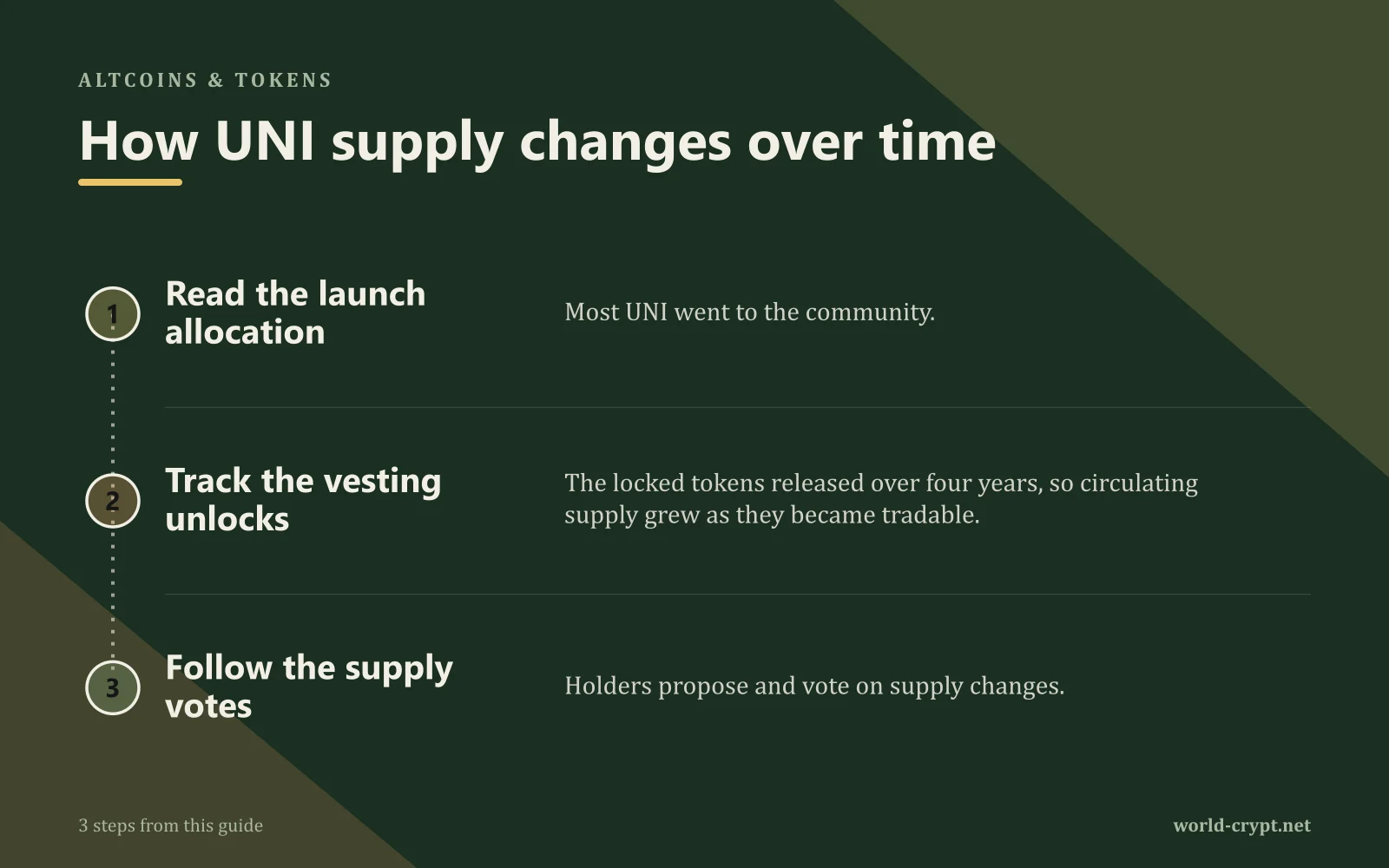 ALTCOINS & TOKENS

How UNI supply changes over time

1

Read the launch allocation

Most UNI went to the community.

2

Track the vesting unlocks

The locked tokens released over four years, so circulating supply grew as they became tradable.

3

Follow the supply votes

Holders propose and vote on supply changes.

3 steps from this guide

world-crypt.net